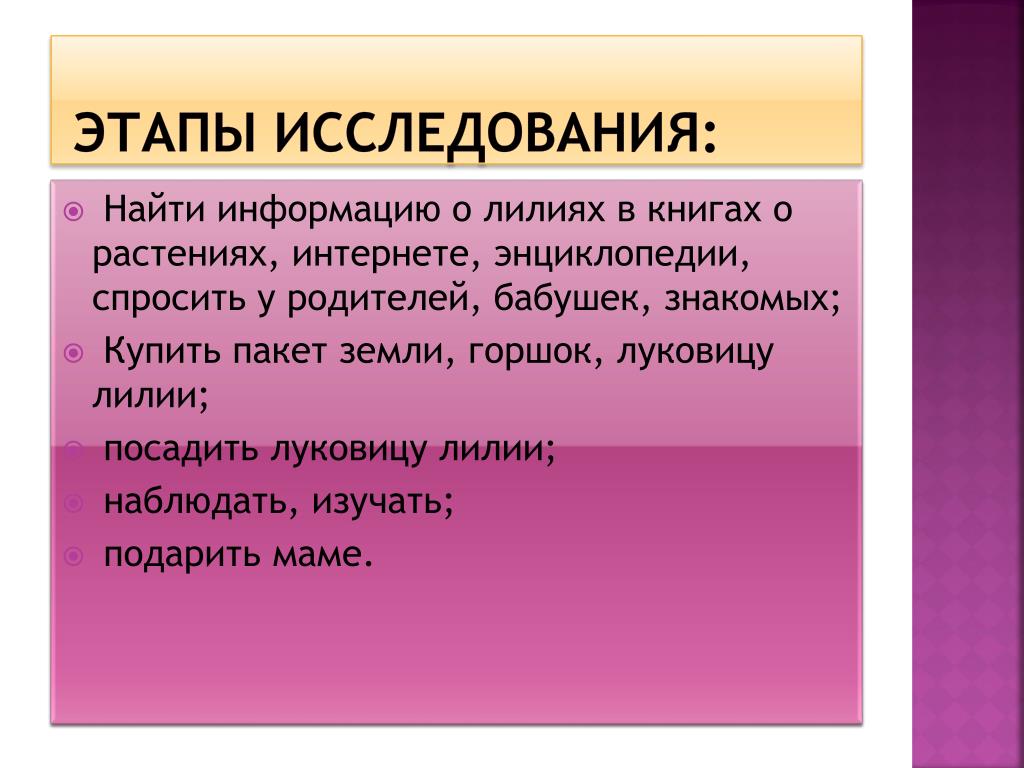 ЭТАПЫ ИССЛЕДОВАНИЯ:

Найти информацию о лилиях в книгах о растениях, интернете, энциклопедии, спросить у родителей, бабушек, знакомых;

Купить пакет земли, горшок, луковицу лилии;

посадить луковицу лилии;

наблюдать, изучать;

подарить маме.